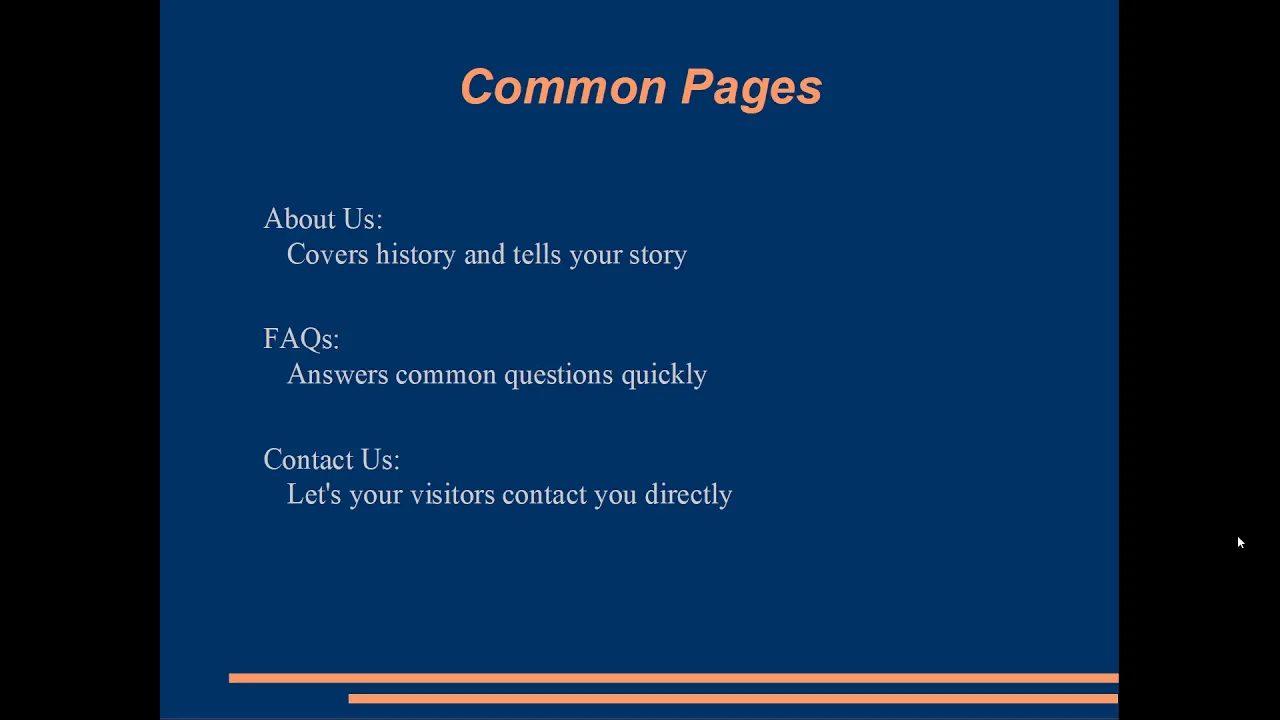 Common Pages

About Us:
Covers history and tells your story

FAQs:
Answers common questions quickly

Contact Us:
Let's your visitors contact you directly